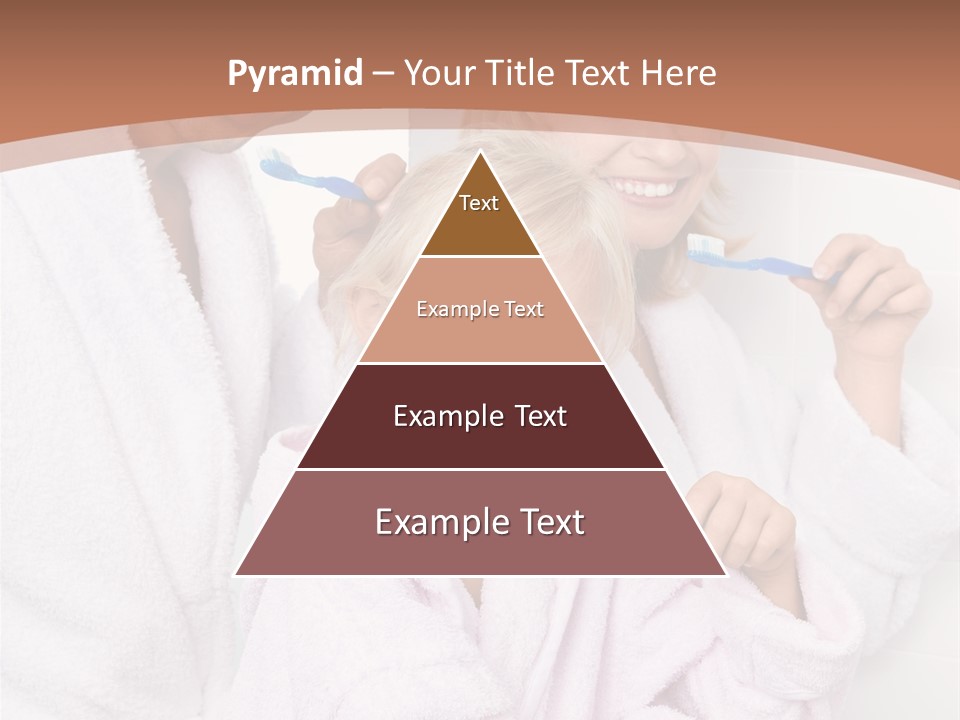 Pyramid – Your Title Text Here

Text

Example Text

Example Text

Example Text